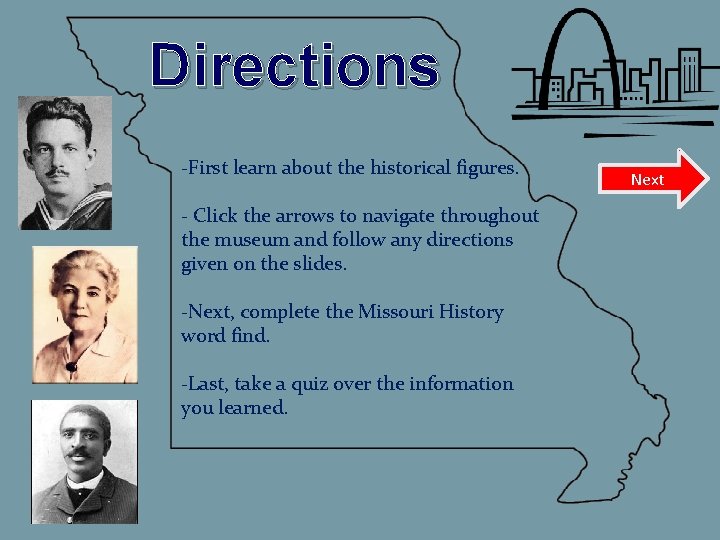 Directions

-First learn about the historical figures.

- Click the arrows to navigate throughout the museum and follow any directions given on the slides.

-Next, complete the Missouri History word find.

-Last, take a quiz over the information you learned.

Next